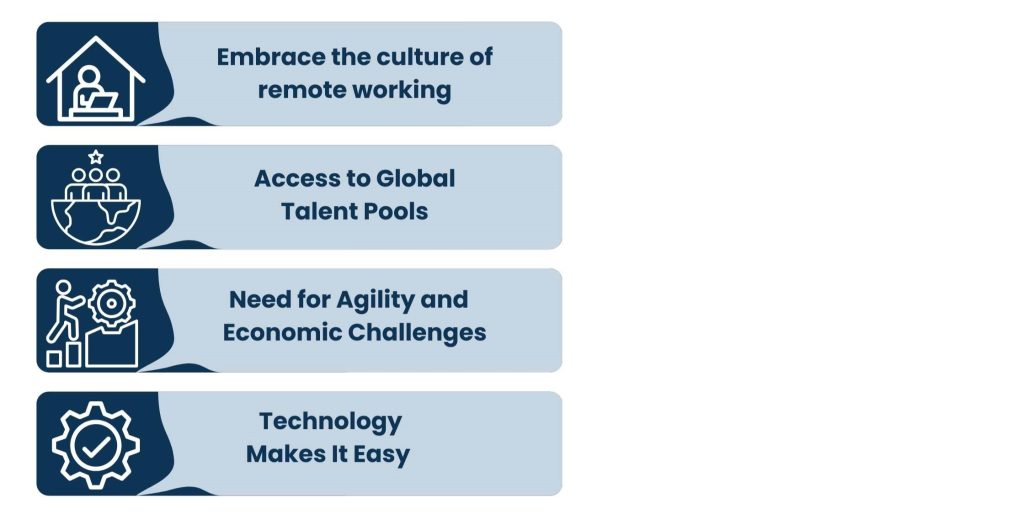 Embrace the culture of remote working

Access to Global Talent Pools

Need for Agility and Economic Challenges

Technology Makes It Easy